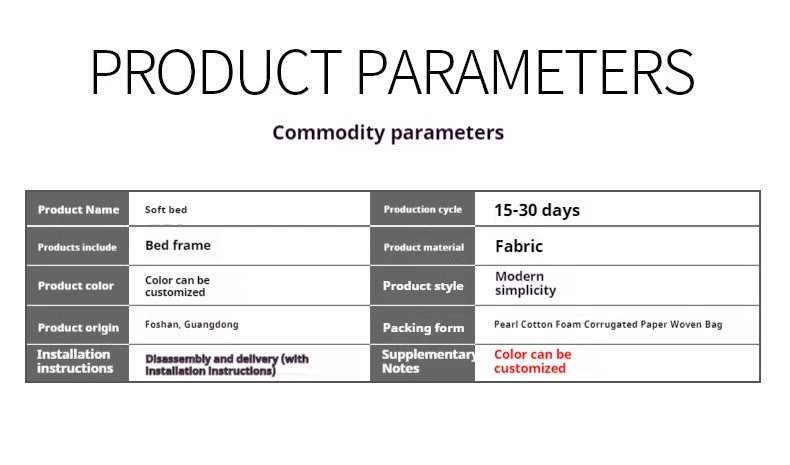 PRODUCT PARAMETERS

Commodity parameters

| Product Name | Soft bed | Production cycle | 15-30 days |
|---|---|---|---|
| Products include | Bed frame | Product material | Fabric |
| Product color | Color can be customized | Product style | Modern simplicity |
| Product origin | Foshan, Guangdong | Packing form | Pearl Cotton Foam Corrugated Paper Woven Bag |
| Installation instructions | Disassembly and delivery (with installation instructions) | Supplementary Notes | Color can be customized |